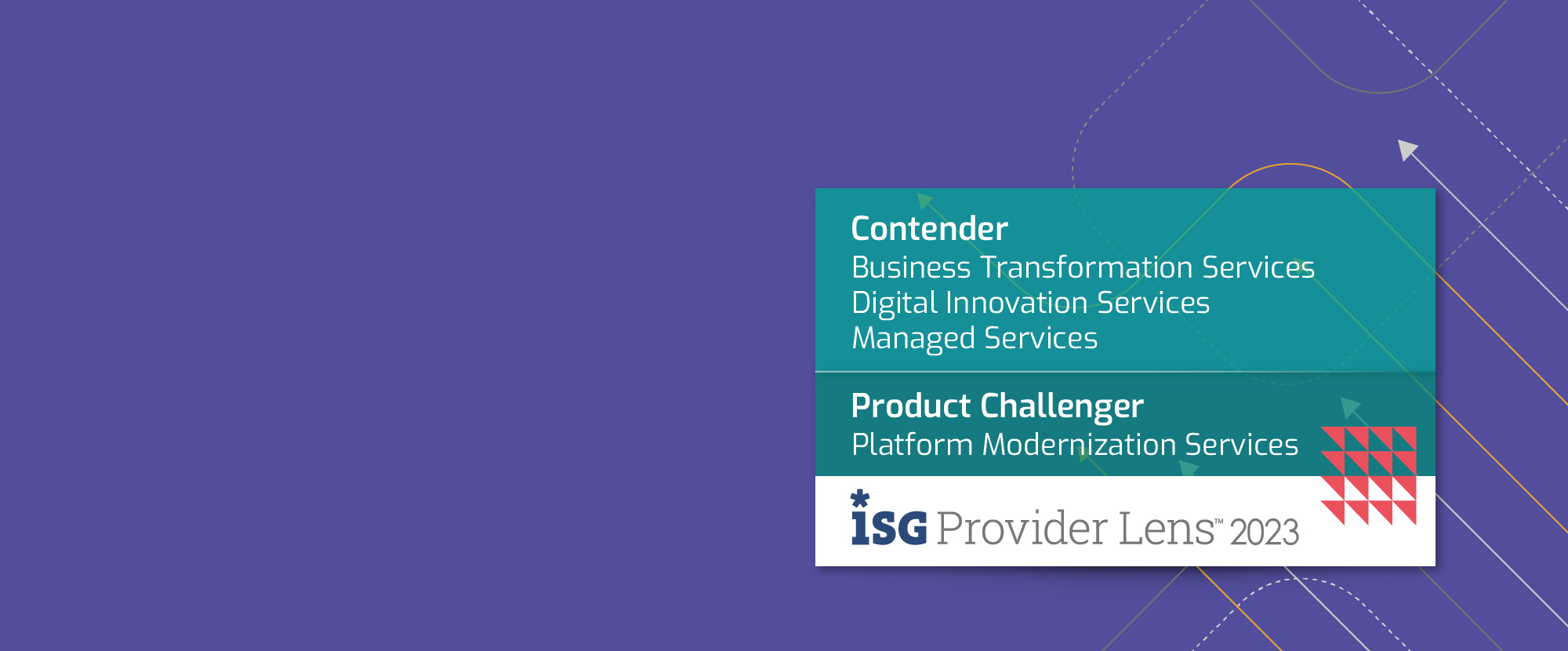 Contender
Business Transformation Services
Digital Innovation Services
Managed Services

Product Challenger
Platform Modernization Services

ISG Provider Lens™ 2023